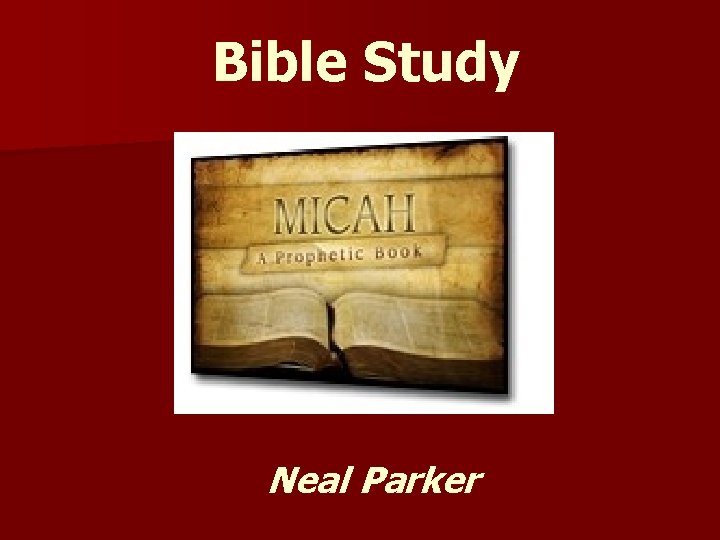 Bible Study

MICAH
A Prophetic Book

Neal Parker